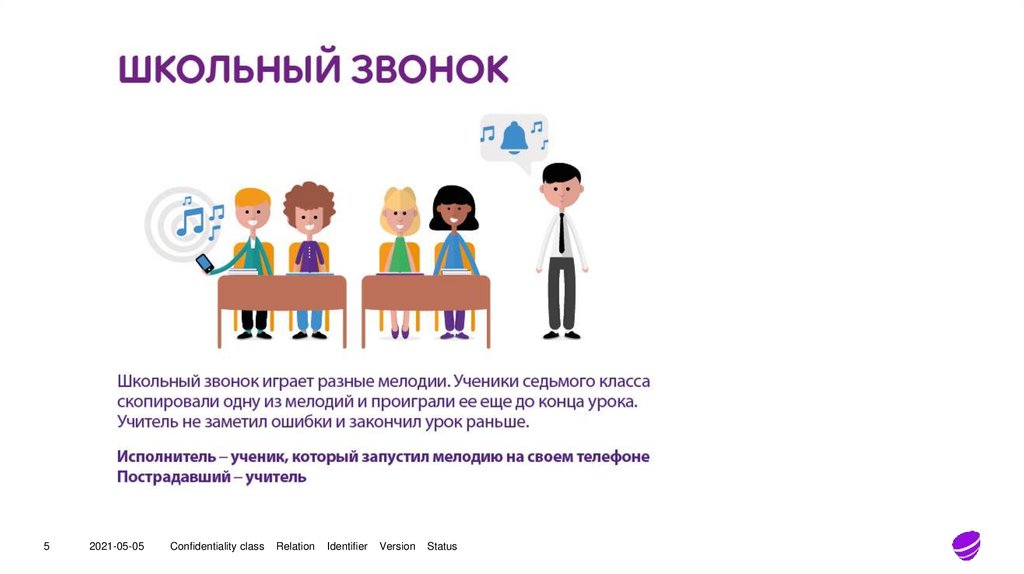 ШКОЛЬНЫЙ ЗВОНОК

Школьный звонок играет разные мелодии. Ученики седьмого класса скопировали одну из мелодий и проиграли ее еще до конца урока. Учитель не заметил ошибки и закончил урок раньше.

Исполнитель – ученик, который запустил мелодию на своем телефоне
Пострадавший – учитель

5 2021-05-05 Confidentiality class Relation Identifier Version Status